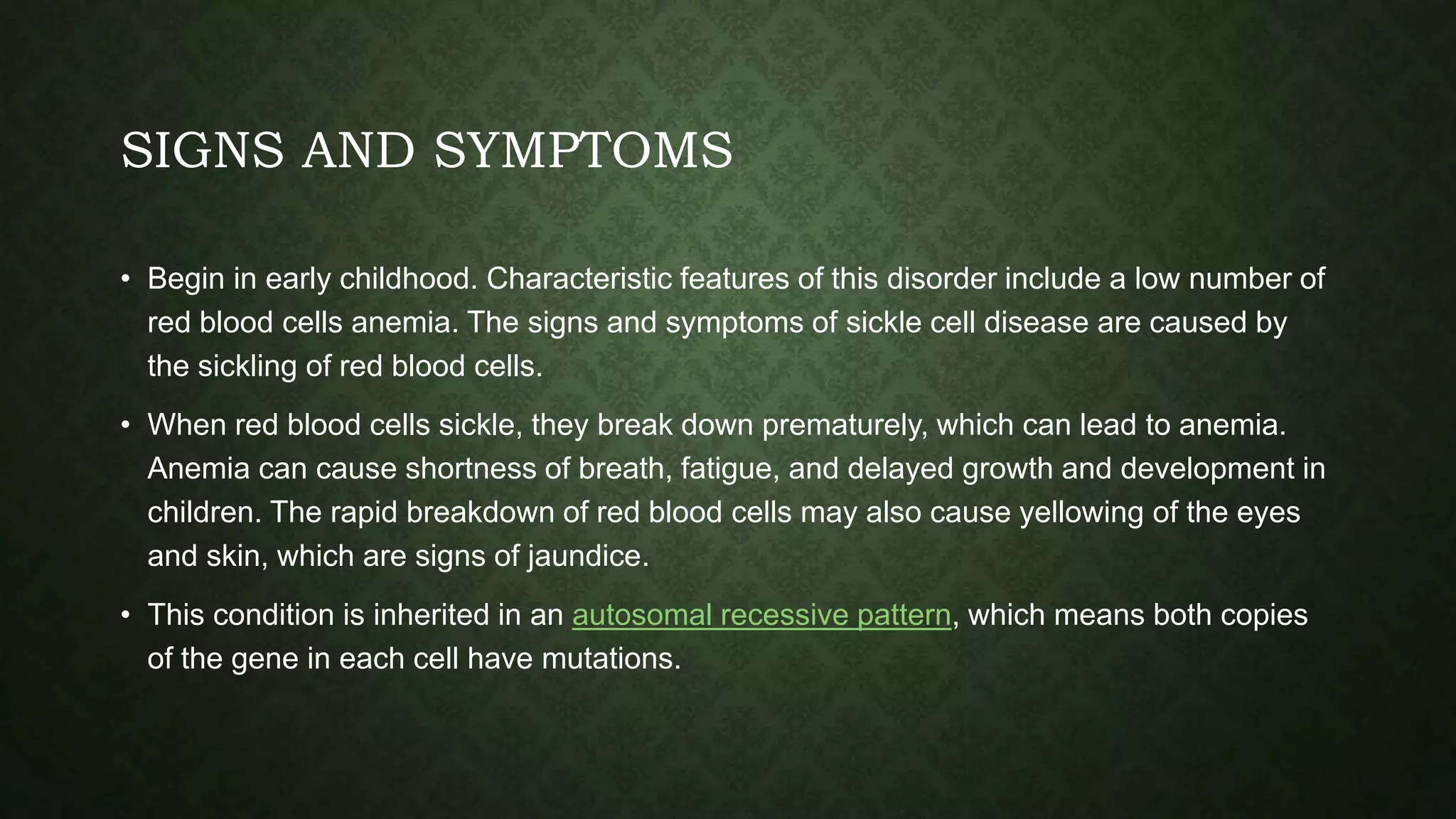 SIGNS AND SYMPTOMS

• Begin in early childhood. Characteristic features of this disorder include a low number of red blood cells anemia. The signs and symptoms of sickle cell disease are caused by the sickling of red blood cells.

• When red blood cells sickle, they break down prematurely, which can lead to anemia. Anemia can cause shortness of breath, fatigue, and delayed growth and development in children. The rapid breakdown of red blood cells may also cause yellowing of the eyes and skin, which are signs of jaundice.

• This condition is inherited in an autosomal recessive pattern, which means both copies of the gene in each cell have mutations.